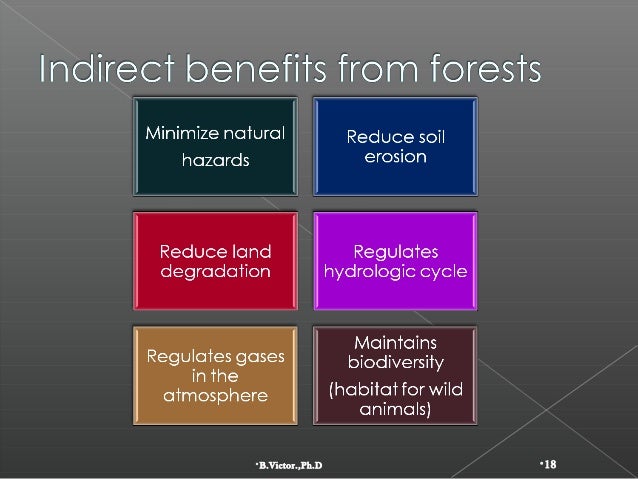 Indirect benefits from forests

Minimize natural hazards

Reduce soil erosion

Reduce land degradation

Regulates hydrologic cycle

Regulates gases in the atmosphere

Maintains biodiversity

(habitat for wild animals)

•B.Victor.,Ph.D

•18